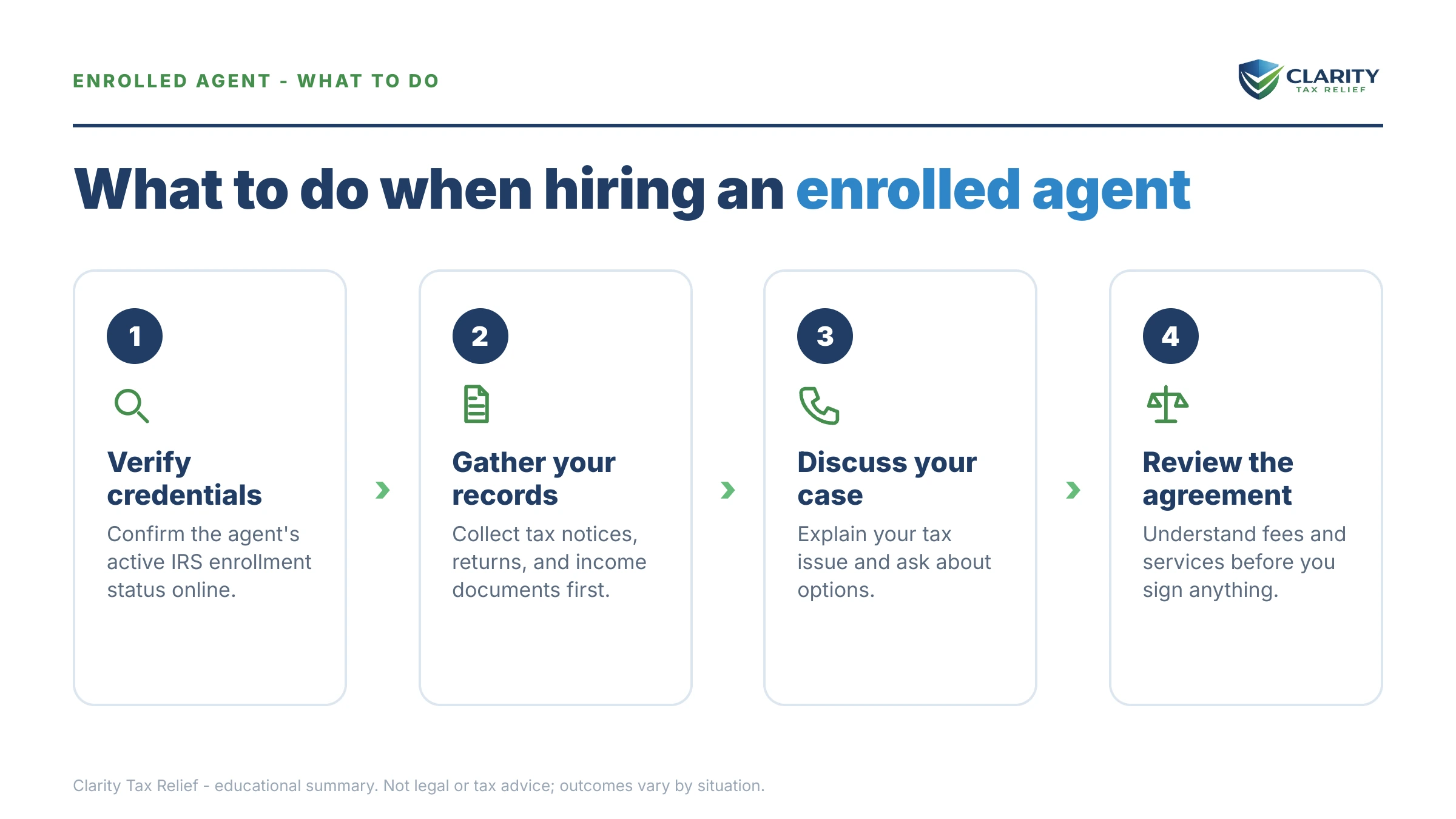 ENROLLED AGENT - WHAT TO DO

CLARITY
TAX RELIEF

What to do when hiring an enrolled agent

1

Verify credentials

Confirm the agent's active IRS enrollment status online.

2

Gather your records

Collect tax notices, returns, and income documents first.

3

Discuss your case

Explain your tax issue and ask about options.

4

Review the agreement

Understand fees and services before you sign anything.

Clarity Tax Relief - educational summary. Not legal or tax advice; outcomes vary by situation.